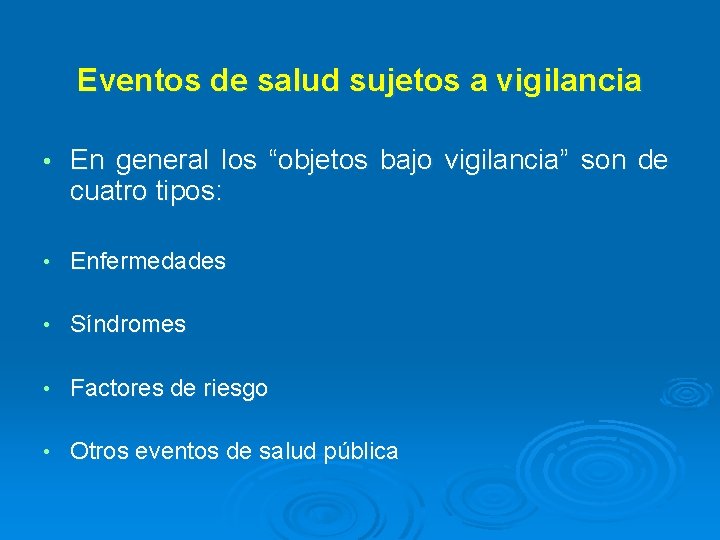 Eventos de salud sujetos a vigilancia

• En general los “objetos bajo vigilancia” son de cuatro tipos:

• Enfermedades

• Síndromes

• Factores de riesgo

• Otros eventos de salud pública